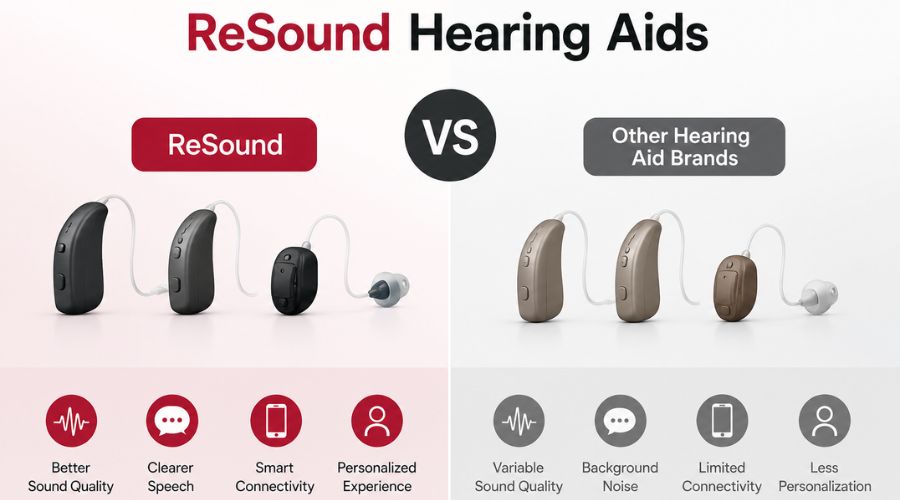 ReSound Hearing Aids

ReSound

VS

Other Hearing Aid Brands

Better Sound Quality

Clearer Speech

Smart Connectivity

Personalized Experience

Variable Sound Quality

Background Noise

Limited Connectivity

Less Personalization